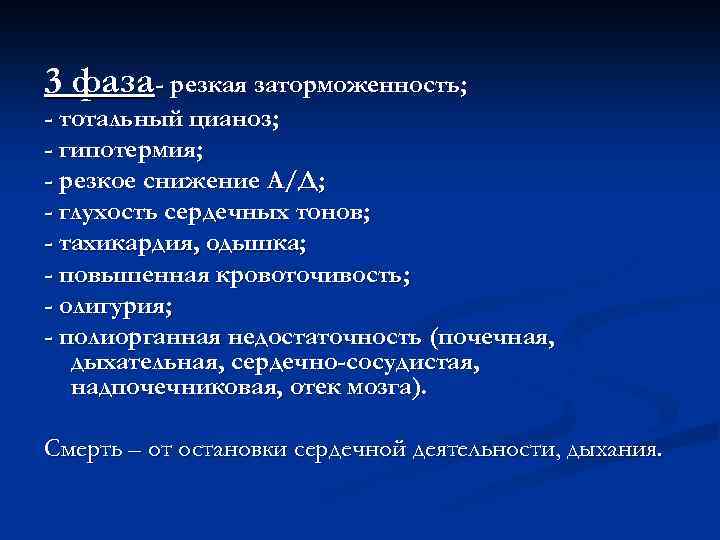 3 фаза- резкая заторможенность;
- тотальный цианоз;
- гипотермия;
- резкое снижение А/Д;
- глухость сердечных тонов;
- тахикардия, одышка;
- повышенная кровоточивость;
- олигурия;
- полиорганная недостаточность (почечная, дыхательная, сердечно-сосудистая, надпочечниковая, отек мозга).

Смерть – от остановки сердечной деятельности, дыхания.